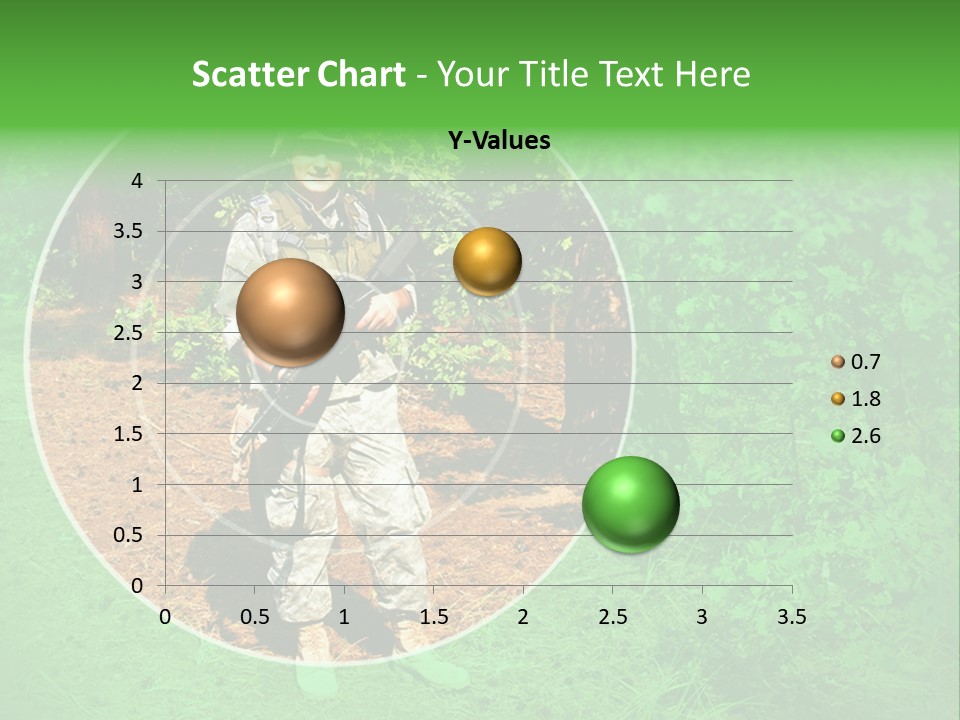 Scatter Chart - Your Title Text Here

Y-Values

4
3.5
3
2.5
2
1.5
1
0.5
0

0 0.5 1 1.5 2 2.5 3 3.5

0.7
1.8
2.6